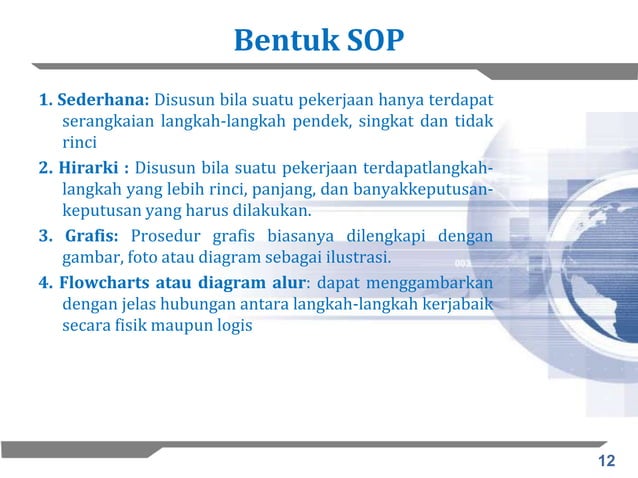 Bentuk SOP

1. Sederhana: Disusun bila suatu pekerjaan hanya terdapat serangkaian langkah-langkah pendek, singkat dan tidak rinci

2. Hirarki : Disusun bila suatu pekerjaan terdapatlangkah-langkah yang lebih rinci, panjang, dan banyakkeputusan-keputusan yang harus dilakukan.

3. Grafis: Prosedur grafis biasanya dilengkapi dengan gambar, foto atau diagram sebagai ilustrasi.

4. Flowcharts atau diagram alur: dapat menggambarkan dengan jelas hubungan antara langkah-langkah kerjabaik secara fisik maupun logis

12